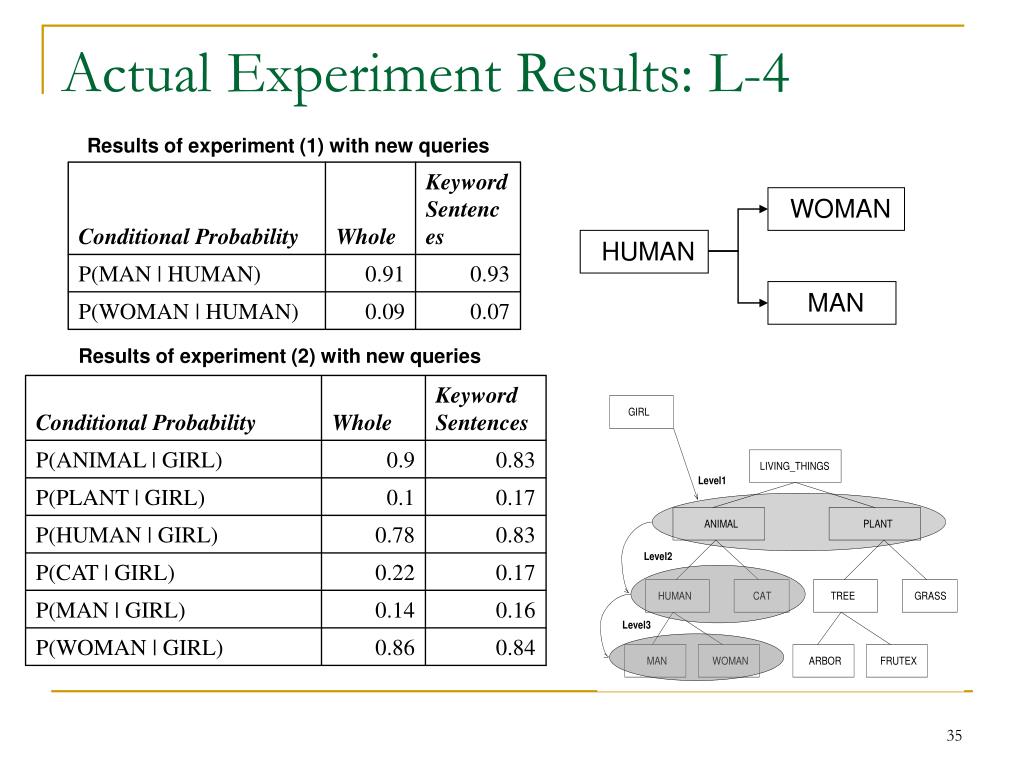 Actual Experiment Results: L-4

Results of experiment (1) with new queries

| Conditional Probability | Whole | Keyword Sentences |
|---|---|---|
| P(MAN \| HUMAN) | 0.91 | 0.93 |
| P(WOMAN \| HUMAN) | 0.09 | 0.07 |

HUMAN
WOMAN
MAN

Results of experiment (2) with new queries

| Conditional Probability | Whole | Keyword Sentences |
|---|---|---|
| P(ANIMAL \| GIRL) | 0.9 | 0.83 |
| P(PLANT \| GIRL) | 0.1 | 0.17 |
| P(HUMAN \| GIRL) | 0.78 | 0.83 |
| P(CAT \| GIRL) | 0.22 | 0.17 |
| P(MAN \| GIRL) | 0.14 | 0.16 |
| P(WOMAN \| GIRL) | 0.86 | 0.84 |

GIRL
LIVING_THINGS
Level1
ANIMAL
PLANT
Level2
HUMAN
CAT
TREE
GRASS
Level3
MAN
WOMAN
ARBOR
FRUTEX

35